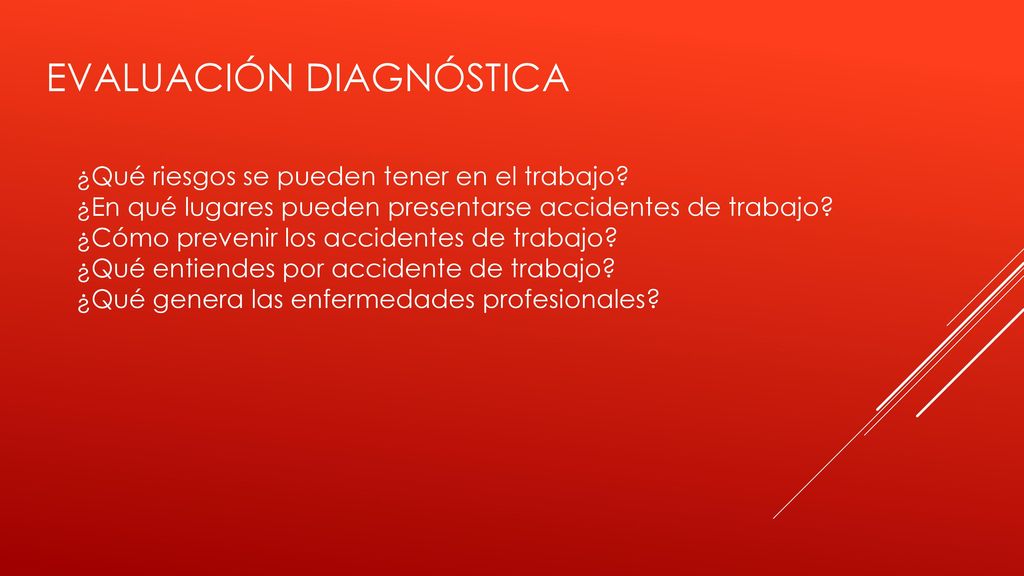 EVALUACIÓN DIAGNÓSTICA

¿Qué riesgos se pueden tener en el trabajo?
¿En qué lugares pueden presentarse accidentes de trabajo?
¿Cómo prevenir los accidentes de trabajo?
¿Qué entiendes por accidente de trabajo?
¿Qué genera las enfermedades profesionales?